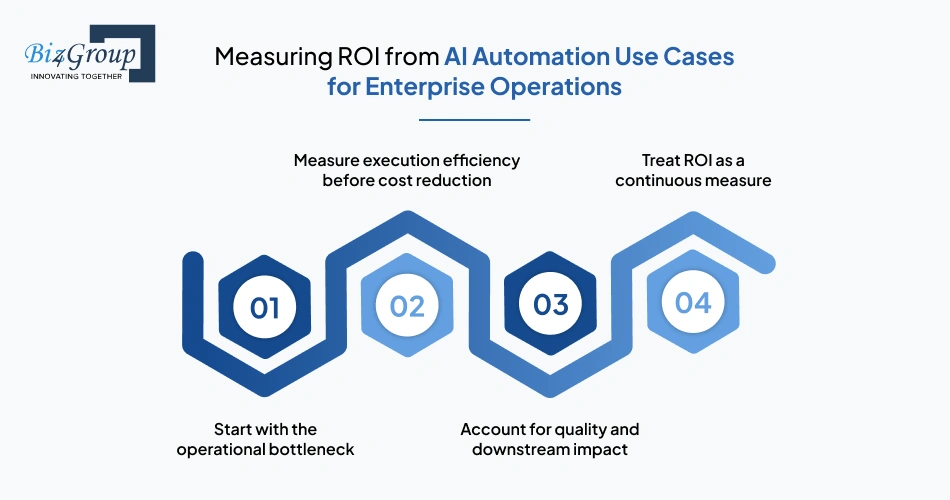 Biz4Group
INNOVATING TOGETHER

Measuring ROI from AI Automation Use Cases for Enterprise Operations

Measure execution efficiency before cost reduction

Treat ROI as a continuous measure

01

02

03

04

Start with the operational bottleneck

Account for quality and downstream impact